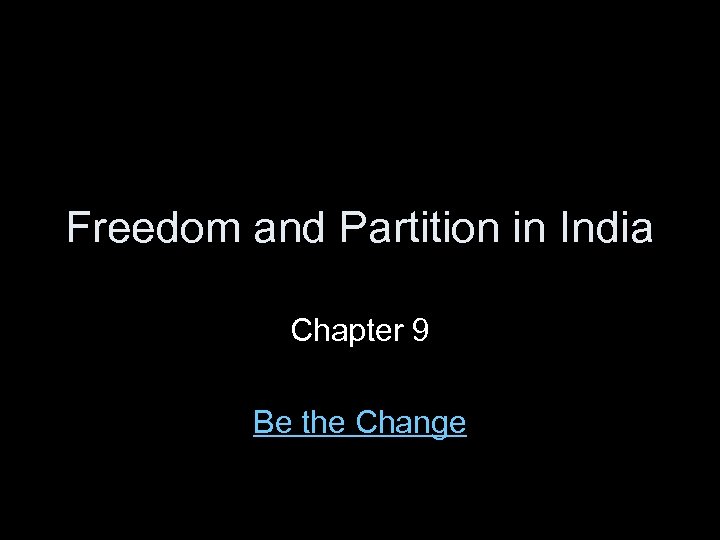 Freedom and Partition in India

Chapter 9

Be the Change